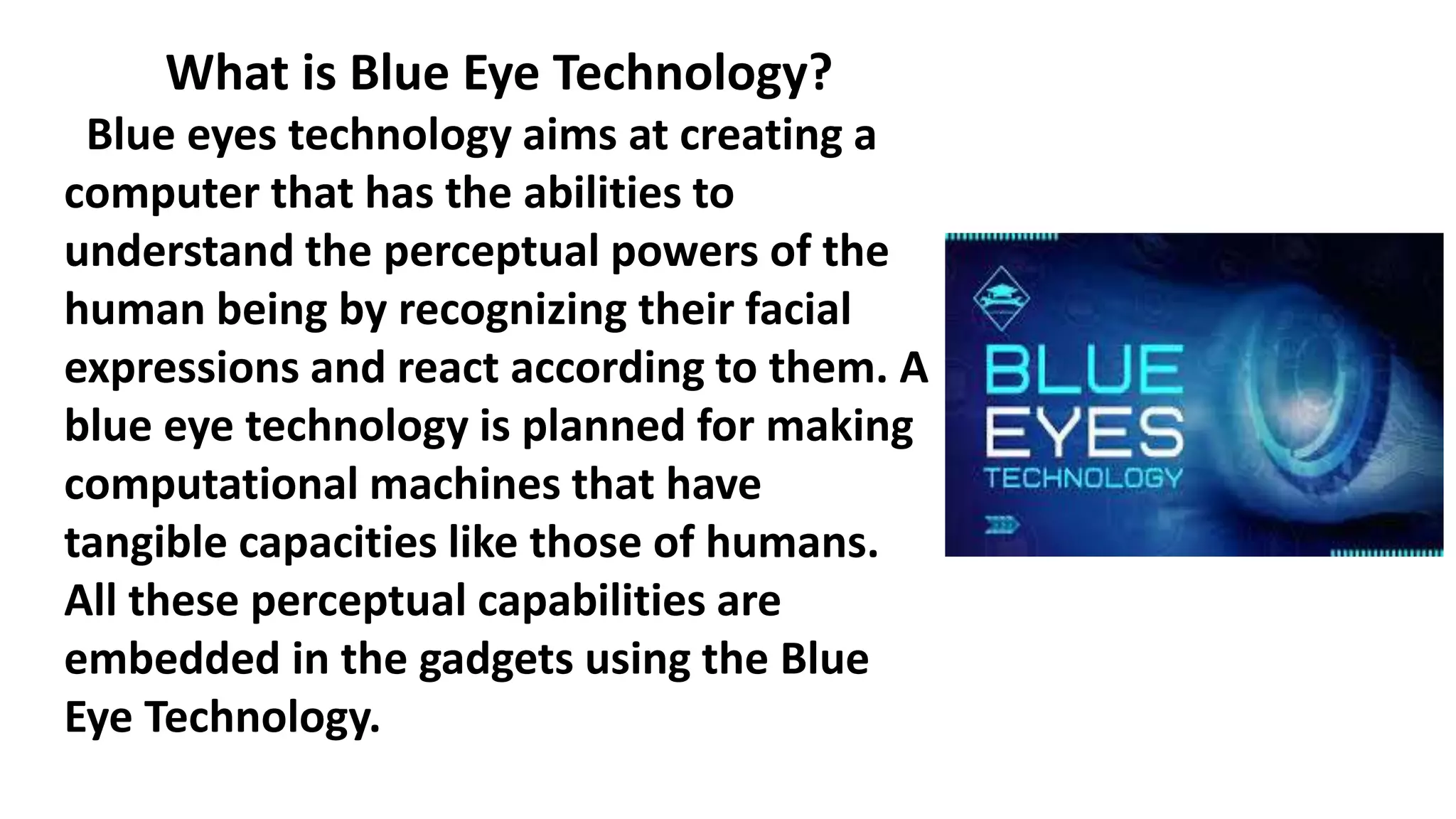 What is Blue Eye Technology?

Blue eyes technology aims at creating a computer that has the abilities to understand the perceptual powers of the human being by recognizing their facial expressions and react according to them. A blue eye technology is planned for making computational machines that have tangible capacities like those of humans. All these perceptual capabilities are embedded in the gadgets using the Blue Eye Technology.

BLUE
EYES
TECHNOLOGY